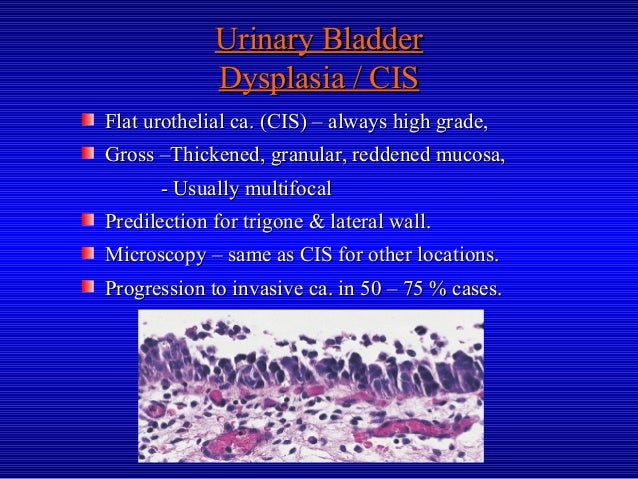 Urinary Bladder
Dysplasia / CIS

Flat urothelial ca. (CIS) – always high grade,

Gross –Thickened, granular, reddened mucosa,
- Usually multifocal

Predilection for trigone & lateral wall.

Microscopy – same as CIS for other locations.

Progression to invasive ca. in 50 – 75 % cases.